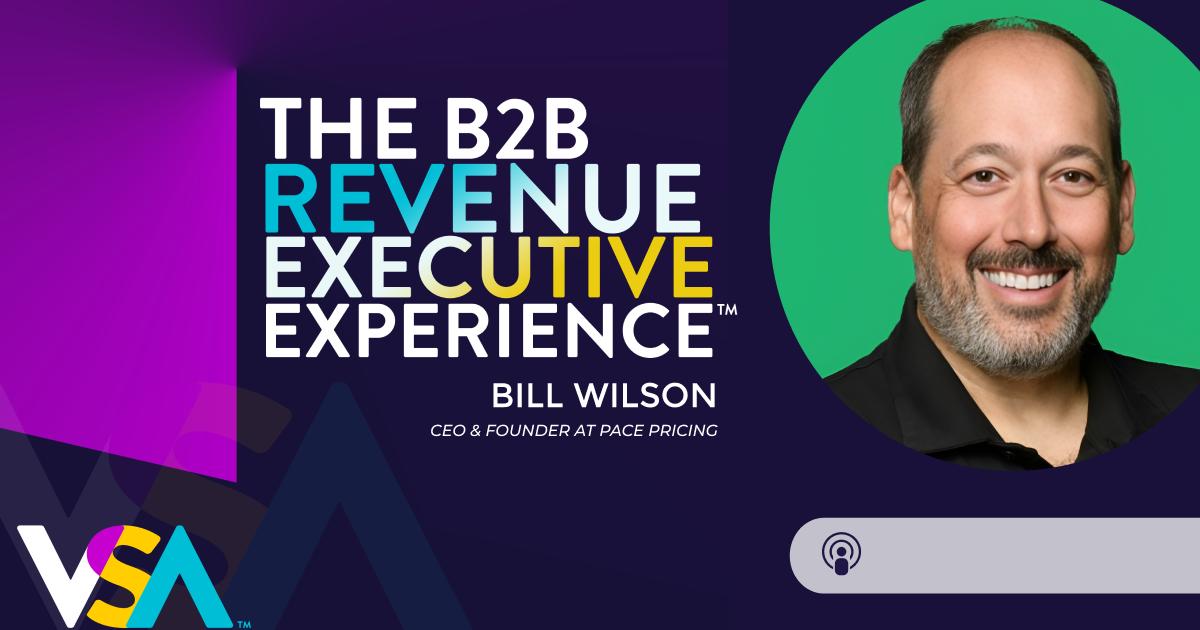 THE B2B REVENUE EXECUTIVE EXPERIENCE™

BILL WILSON

CEO & FOUNDER AT PACE PRICING

VSA™